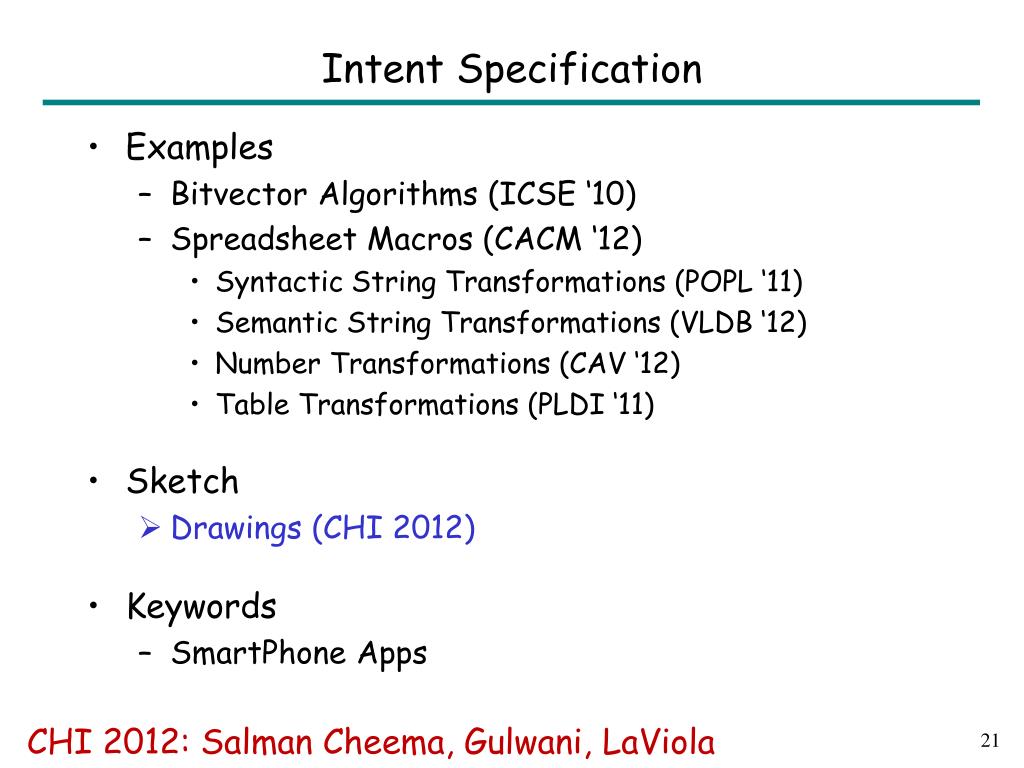 Intent Specification

• Examples
– Bitvector Algorithms (ICSE ‘10)
– Spreadsheet Macros (CACM ‘12)
• Syntactic String Transformations (POPL ‘11)
• Semantic String Transformations (VLDB ‘12)
• Number Transformations (CAV ‘12)
• Table Transformations (PLDI ‘11)

• Sketch
➢ Drawings (CHI 2012)

• Keywords
– SmartPhone Apps

CHI 2012: Salman Cheema, Gulwani, LaViola

21